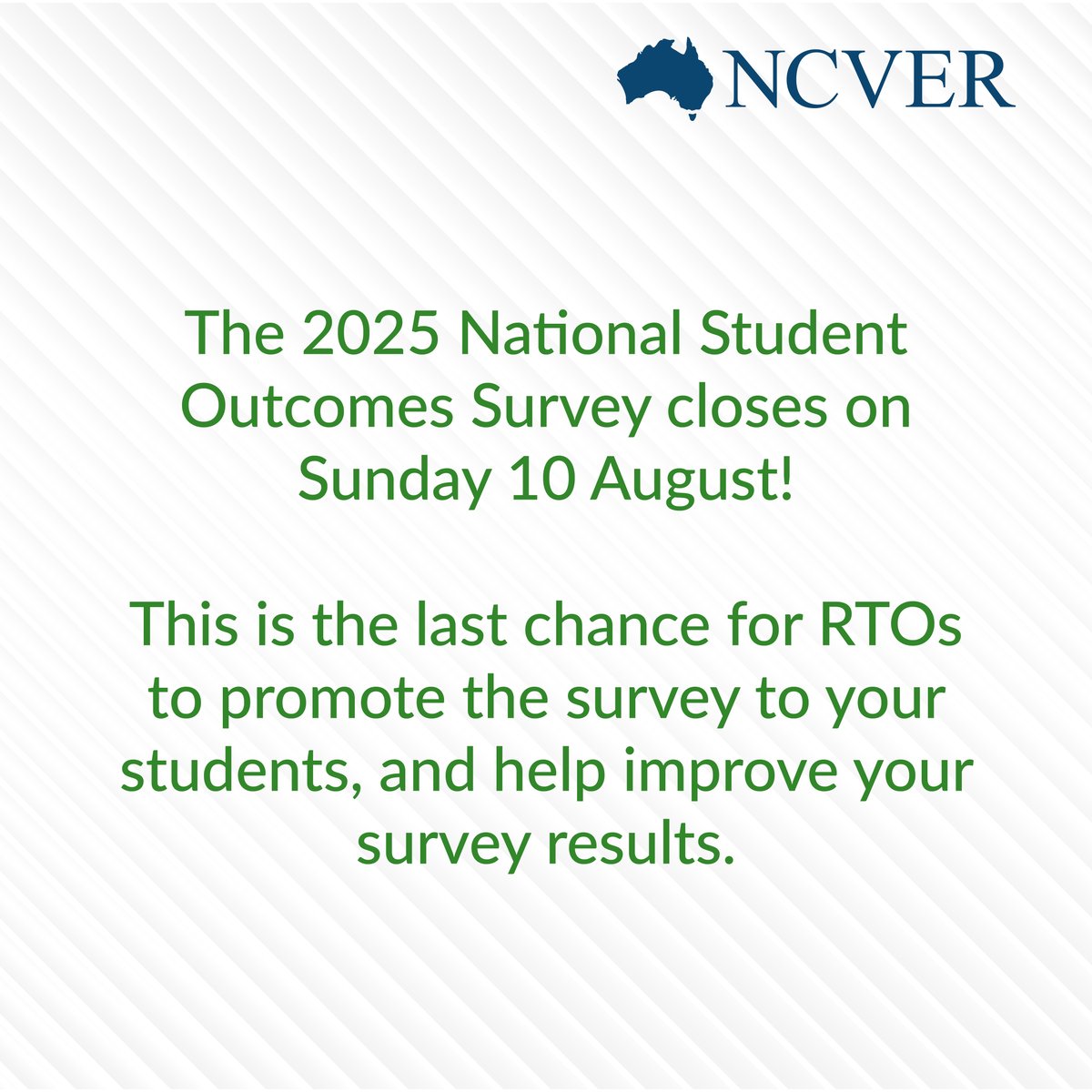 NCVER

The 2025 National Student Outcomes Survey closes on Sunday 10 August!

This is the last chance for RTOs to promote the survey to your students, and help improve your survey results.